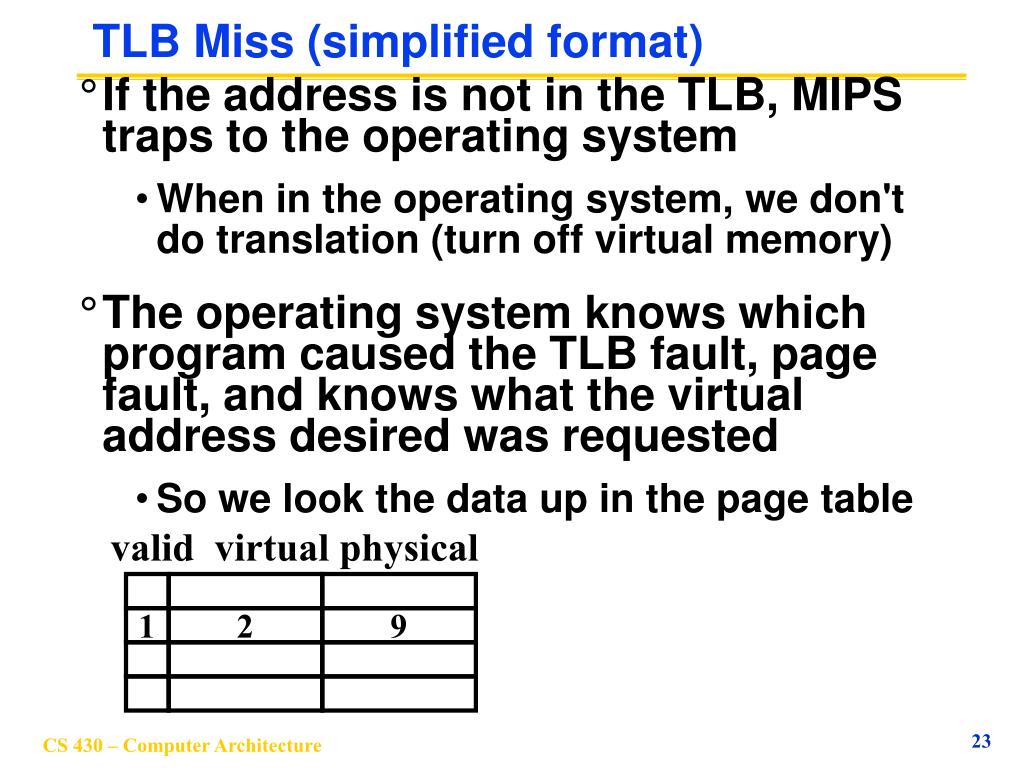 TLB Miss (simplified format)

° If the address is not in the TLB, MIPS traps to the operating system

• When in the operating system, we don't do translation (turn off virtual memory)

° The operating system knows which program caused the TLB fault, page fault, and knows what the virtual address desired was requested

• So we look the data up in the page table

| valid | virtual | physical |
|---|---|---|
| | | |
| 1 | 2 | 9 |
| | | |
| | | |

CS 430 – Computer Architecture

23